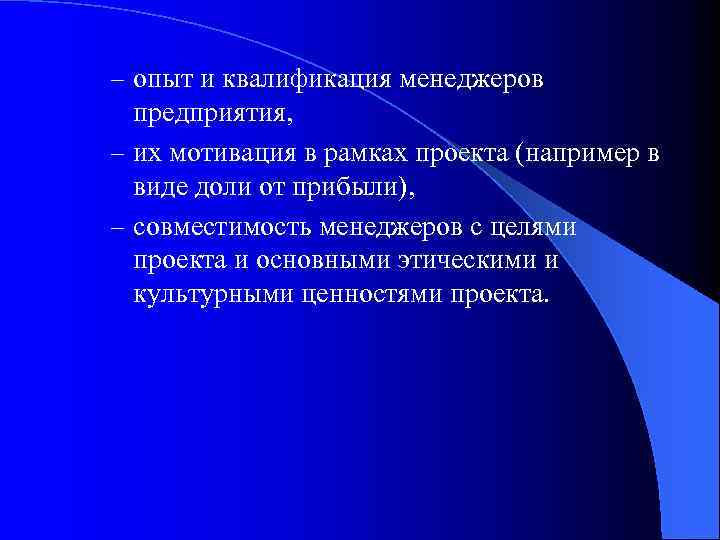 – опыт и квалификация менеджеров предприятия,

– их мотивация в рамках проекта (например в виде доли от прибыли),

– совместимость менеджеров с целями проекта и основными этическими и культурными ценностями проекта.